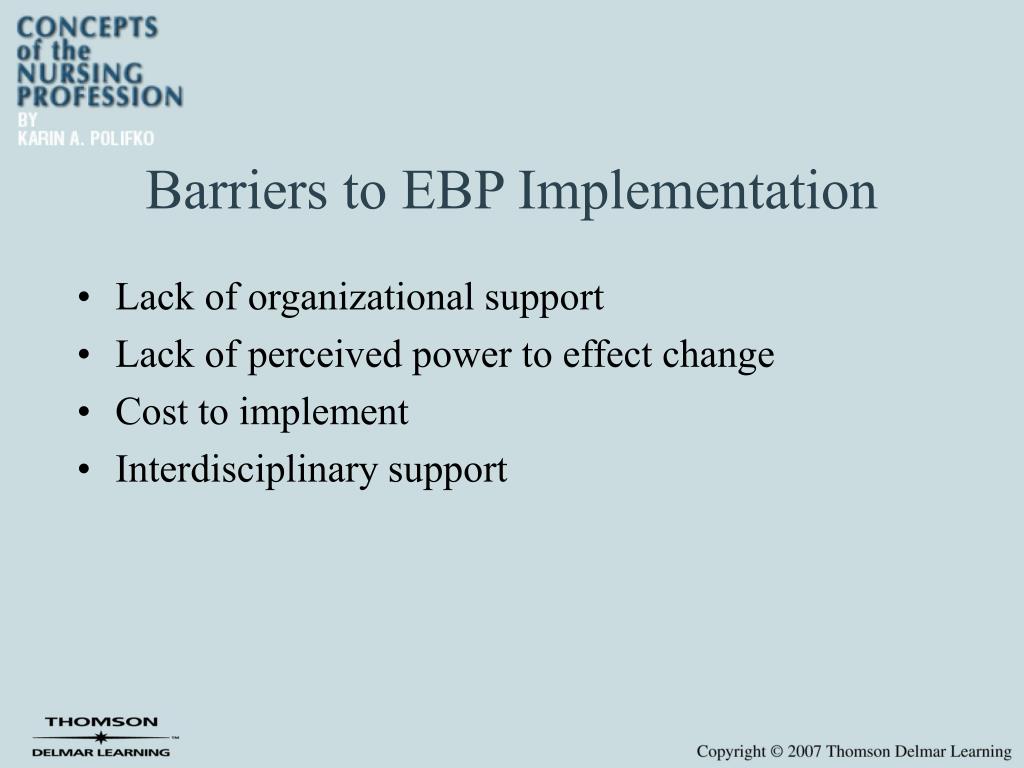 CONCEPTS of the NURSING PROFESSION
BY KARIN A. POLIFKO

Barriers to EBP Implementation

• Lack of organizational support
• Lack of perceived power to effect change
• Cost to implement
• Interdisciplinary support

THOMSON
DELMAR LEARNING™

Copyright © 2007 Thomson Delmar Learning